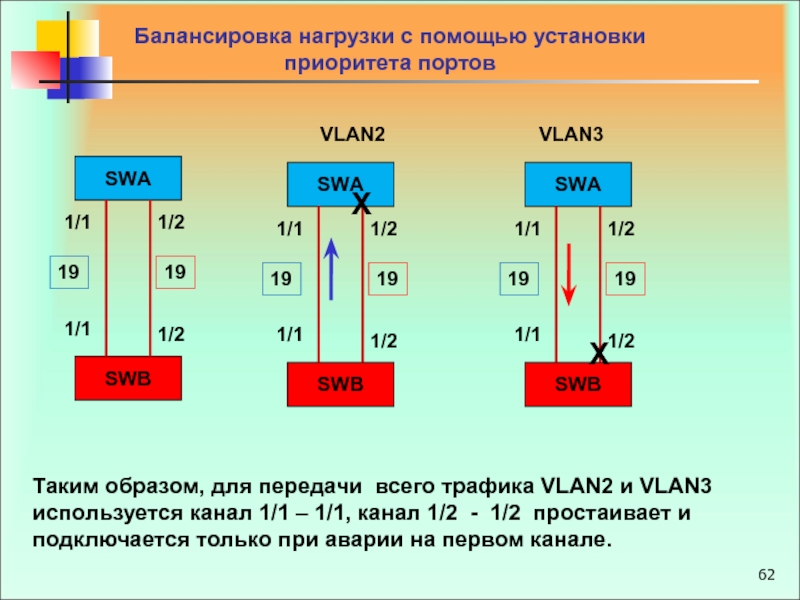 Балансировка нагрузки с помощью установки приоритета портов

SWA
1/1
1/2
19
19
1/1
1/2
SWB

VLAN2
SWA
X
1/1
1/2
19
19
1/1
1/2
SWB

VLAN3
SWA
1/1
1/2
19
19
1/1
1/2
X
SWB

Таким образом, для передачи всего трафика VLAN2 и VLAN3 используется канал 1/1 – 1/1, канал 1/2 - 1/2 простаивает и подключается только при аварии на первом канале.

62